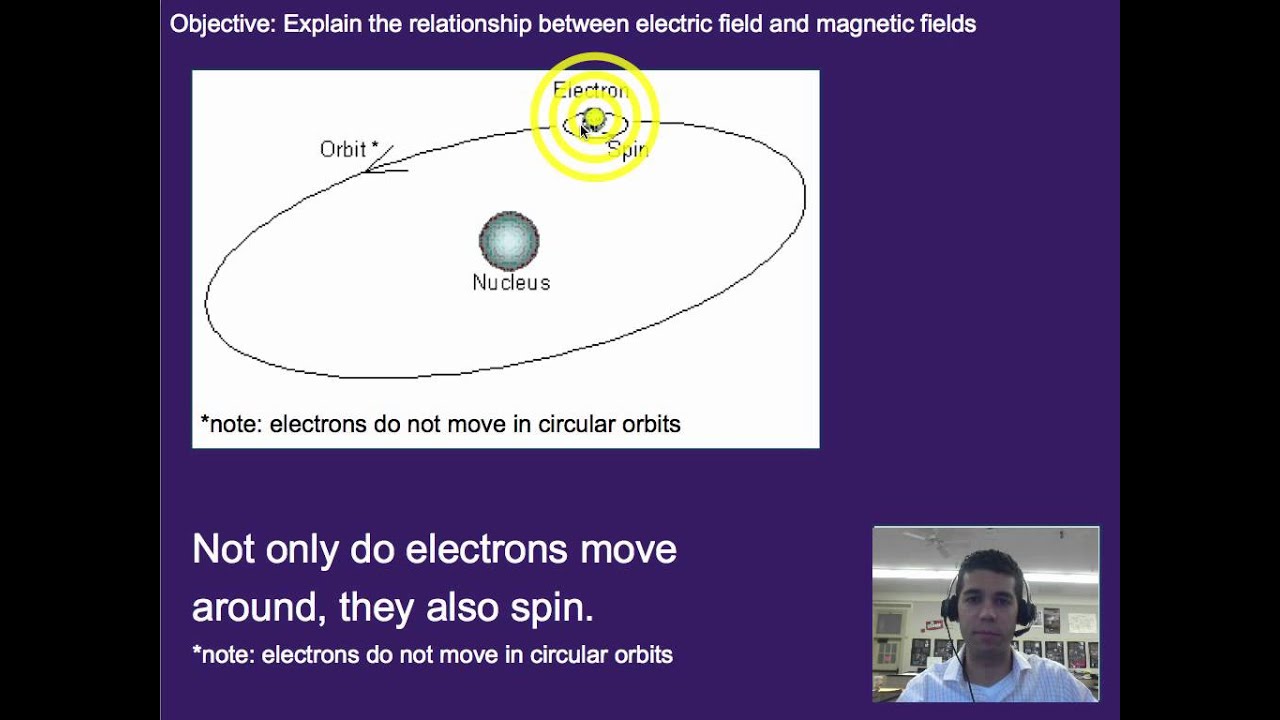 Objective: Explain the relationship between electric field and magnetic fields

Electron

Orbit *

Spin

Nucleus

*note: electrons do not move in circular orbits

Not only do electrons move around, they also spin.

*note: electrons do not move in circular orbits